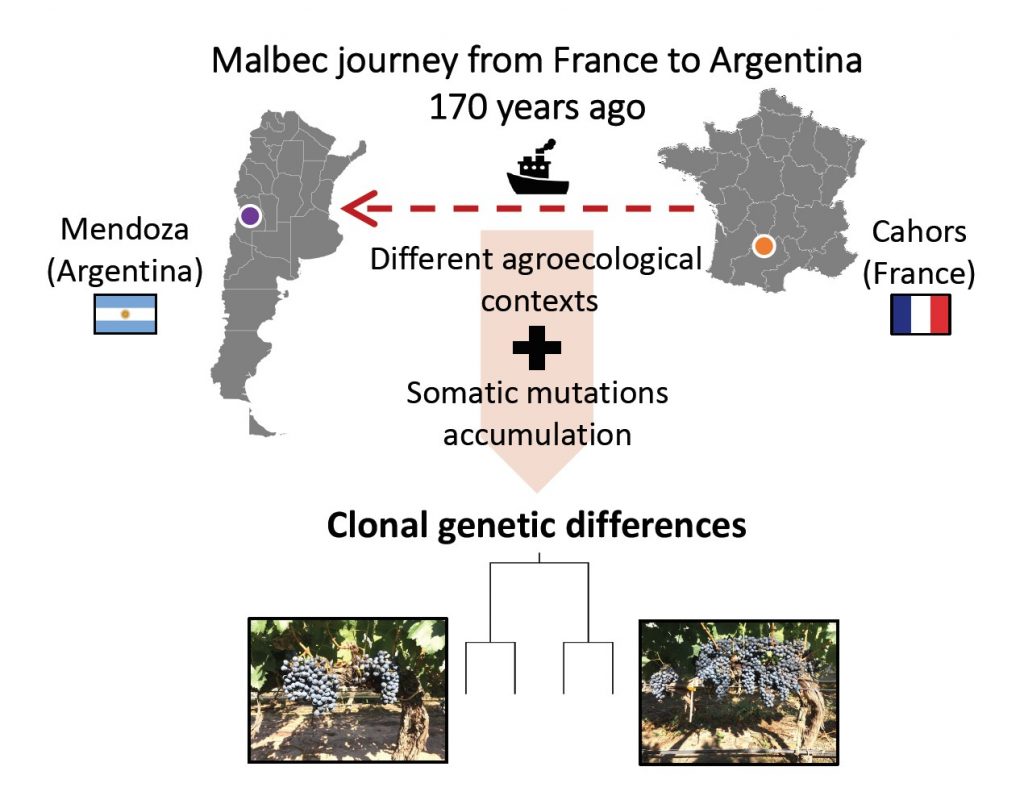 Malbec journey from France to Argentina
170 years ago

Mendoza
(Argentina)

Cahors
(France)

Different agroecological contexts

Somatic mutations accumulation

Clonal genetic differences